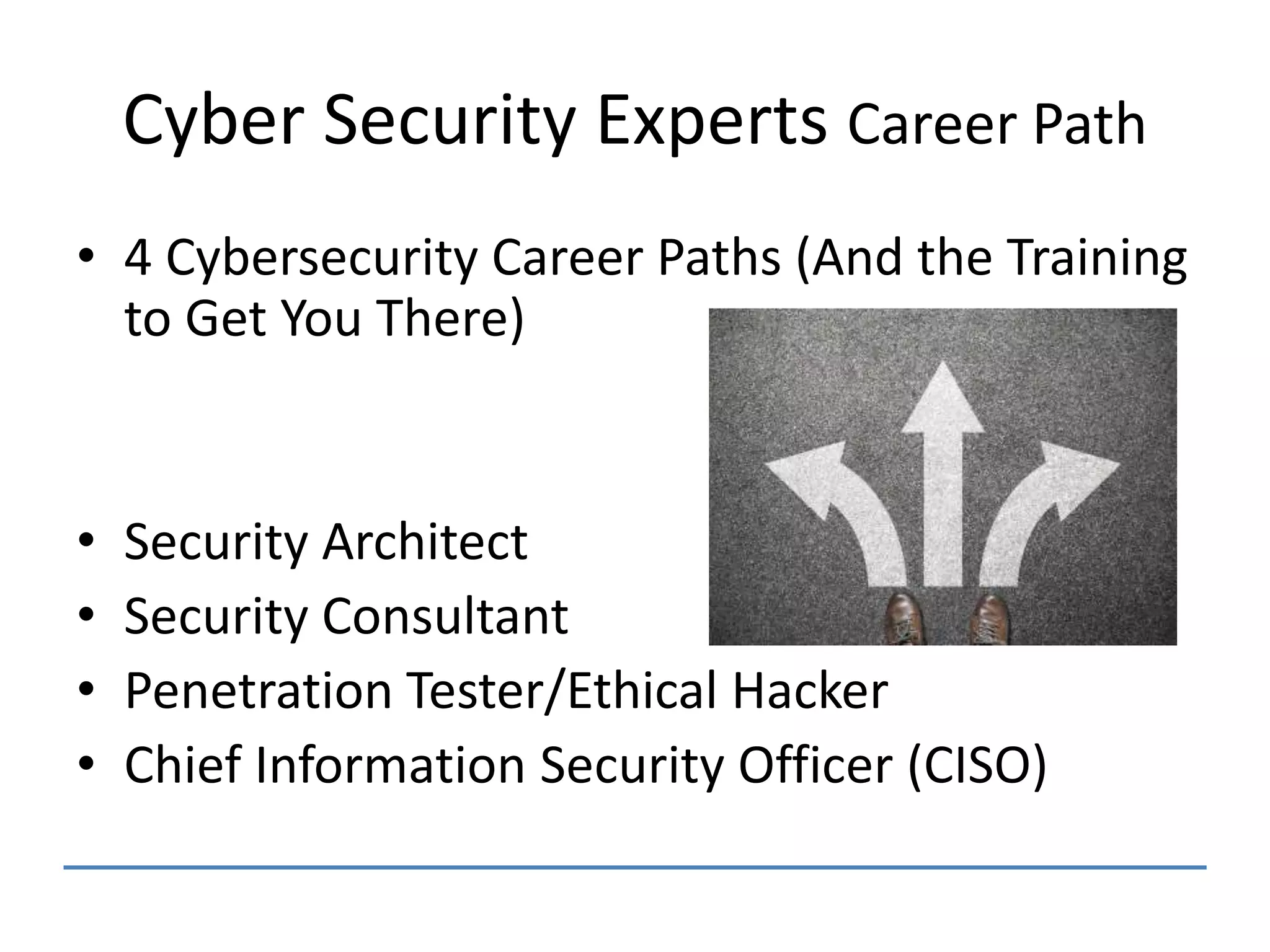 Cyber Security Experts Career Path

• 4 Cybersecurity Career Paths (And the Training to Get You There)

• Security Architect
• Security Consultant
• Penetration Tester/Ethical Hacker
• Chief Information Security Officer (CISO)